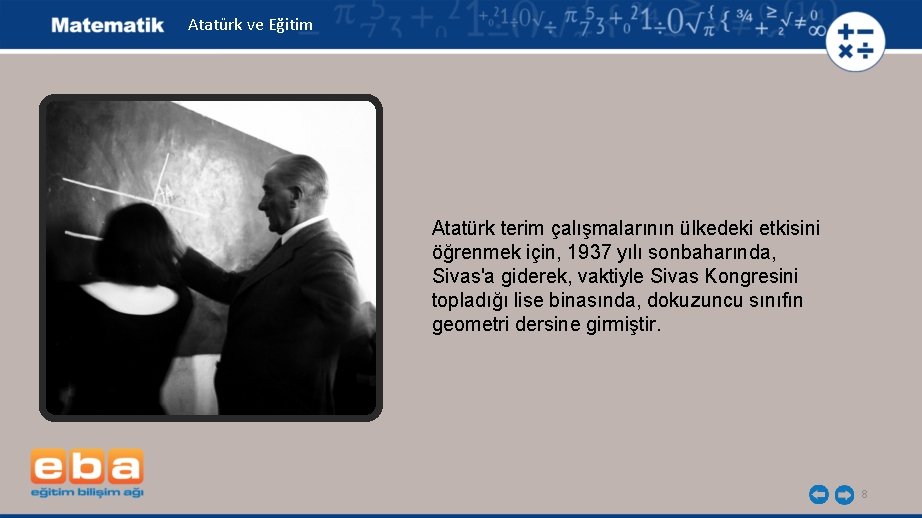 Matematik Atatürk ve Eğitim

Atatürk terim çalışmalarının ülkedeki etkisini öğrenmek için, 1937 yılı sonbaharında, Sivas'a giderek, vaktiyle Sivas Kongresini topladığı lise binasında, dokuzuncu sınıfın geometri dersine girmiştir.

eba
eğitim bilişim ağı

8